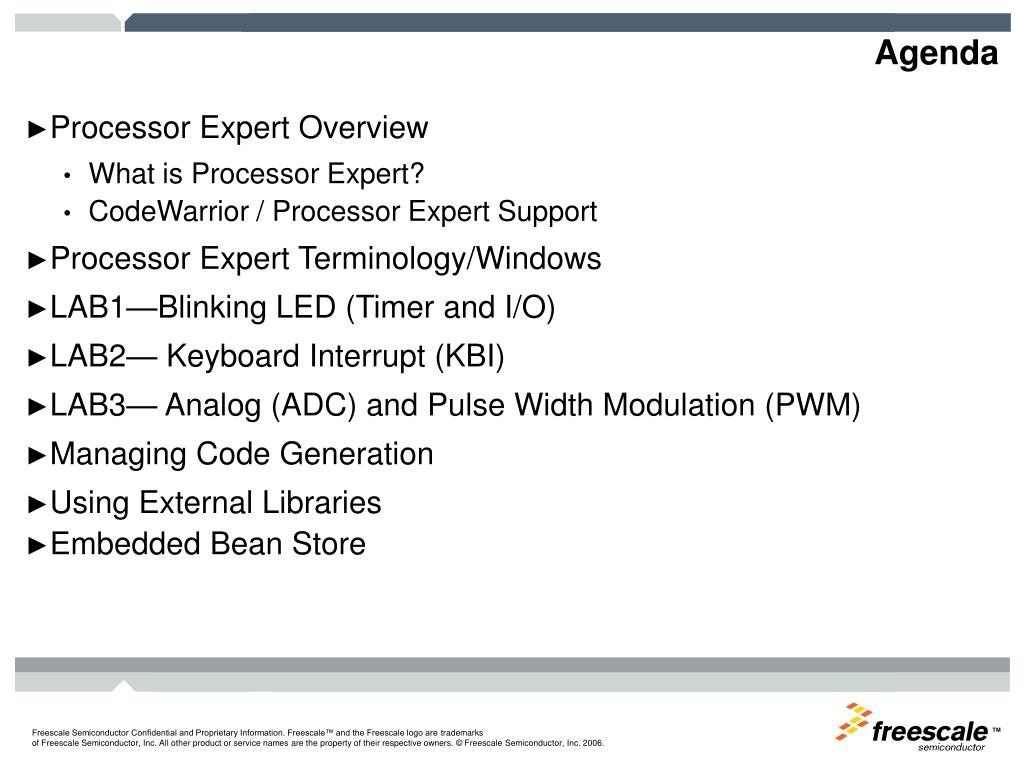 Agenda

►Processor Expert Overview

• What is Processor Expert?
• CodeWarrior / Processor Expert Support

►Processor Expert Terminology/Windows

►LAB1—Blinking LED (Timer and I/O)

►LAB2— Keyboard Interrupt (KBI)

►LAB3— Analog (ADC) and Pulse Width Modulation (PWM)

►Managing Code Generation

►Using External Libraries

►Embedded Bean Store

Freescale Semiconductor Confidential and Proprietary Information. Freescale™ and the Freescale logo are trademarks of Freescale Semiconductor, Inc. All other product or service names are the property of their respective owners. © Freescale Semiconductor, Inc. 2006.

freescale™ semiconductor